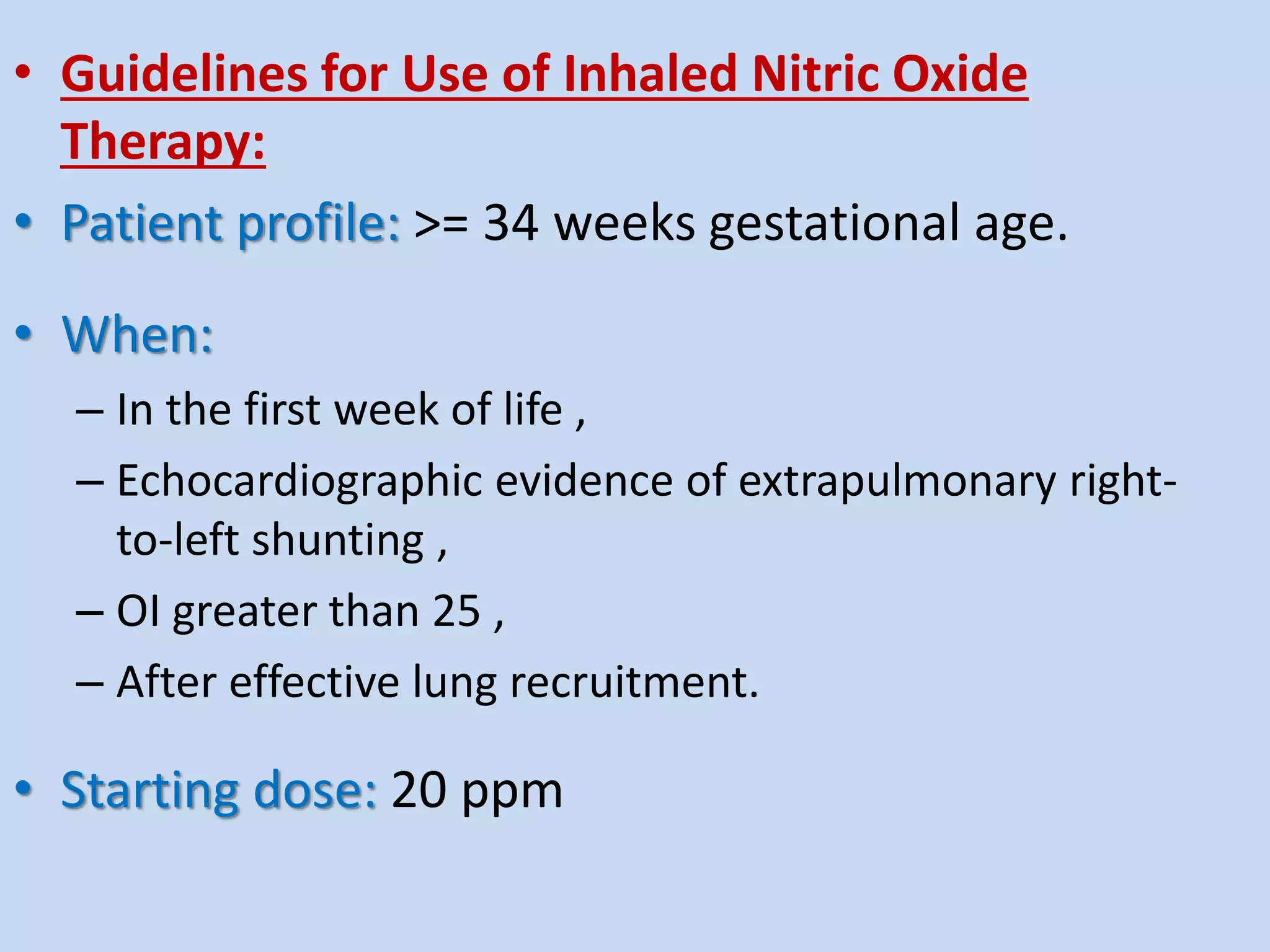 • Guidelines for Use of Inhaled Nitric Oxide Therapy:

• Patient profile: >= 34 weeks gestational age.

• When:
– In the first week of life ,
– Echocardiographic evidence of extrapulmonary right-to-left shunting ,
– OI greater than 25 ,
– After effective lung recruitment.

• Starting dose: 20 ppm